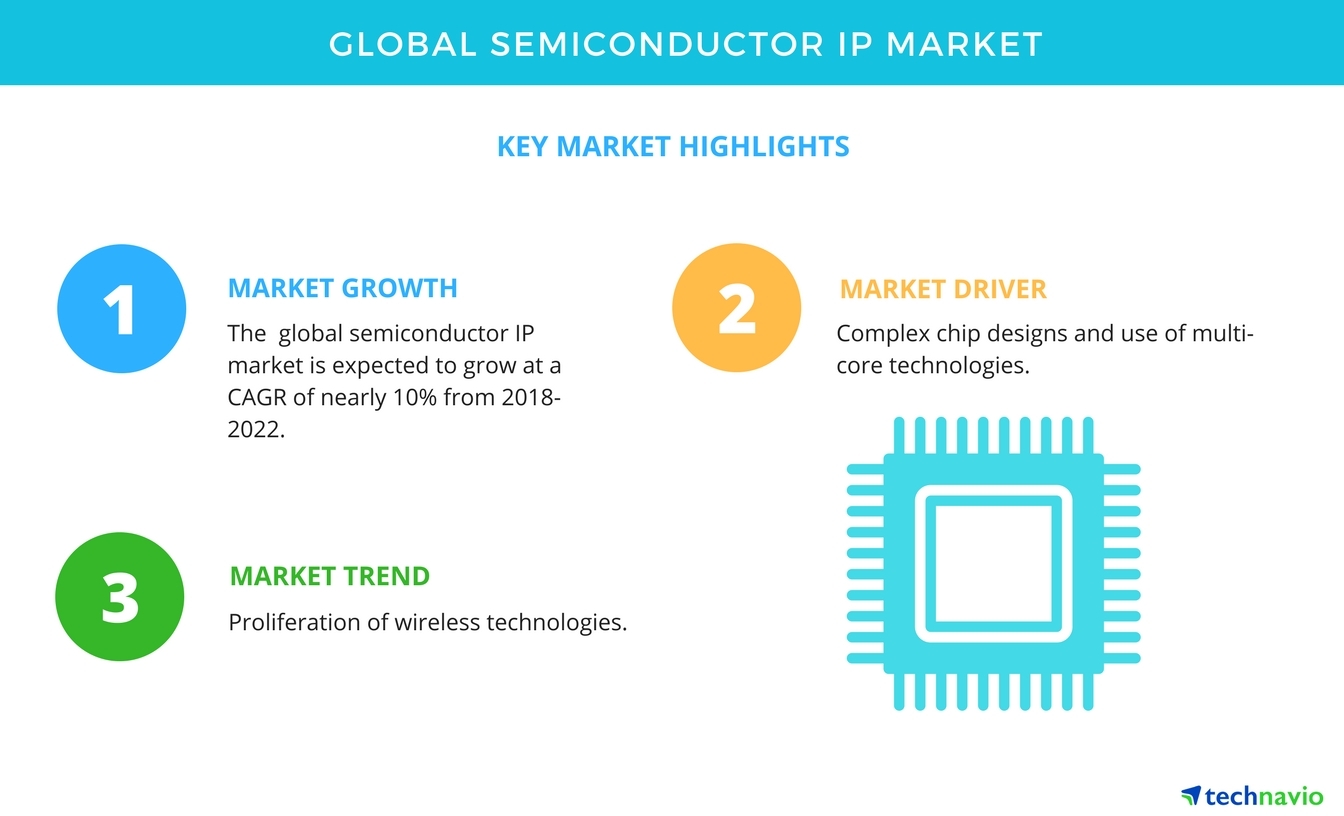 GLOBAL SEMICONDUCTOR IP MARKET

KEY MARKET HIGHLIGHTS

1

MARKET GROWTH

The global semiconductor IP market is expected to grow at a CAGR of nearly 10% from 2018-2022.

2

MARKET DRIVER

Complex chip designs and use of multi-core technologies.

3

MARKET TREND

Proliferation of wireless technologies.

technavio